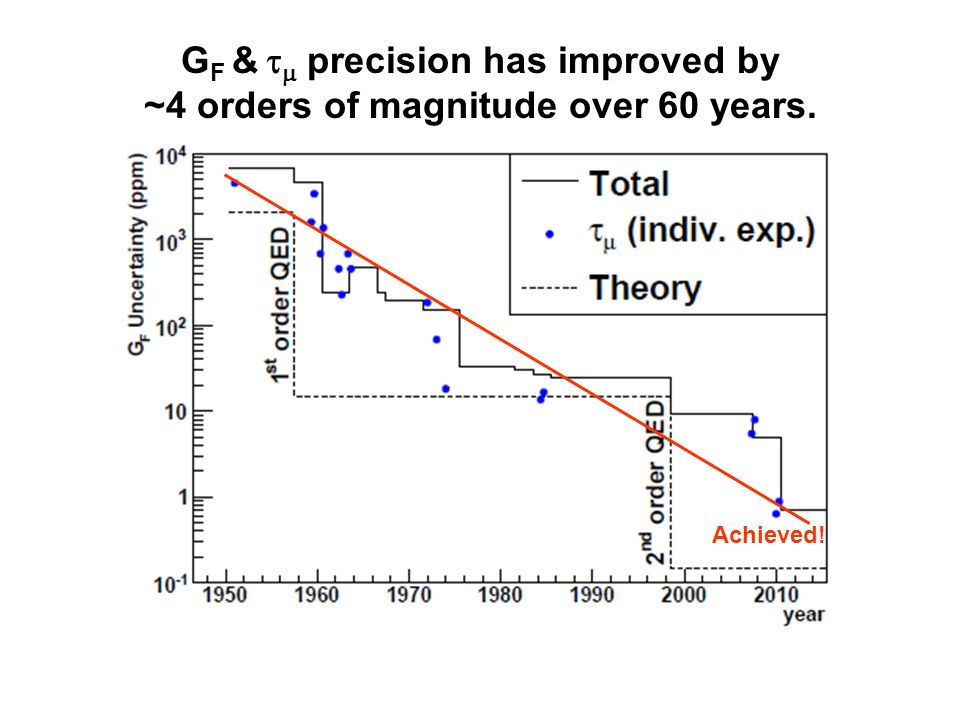 $G_F$ & $\tau_\mu$ precision has improved by ~4 orders of magnitude over 60 years.

$G_F$ Uncertainty (ppm)

$10^4$
$10^3$
$10^2$
10
1
$10^{-1}$

Total
$\tau_\mu$ (indiv. exp.)
Theory

$1^{st}$ order QED

$2^{nd}$ order QED

Achieved!

1950 1960 1970 1980 1990 2000 2010
year